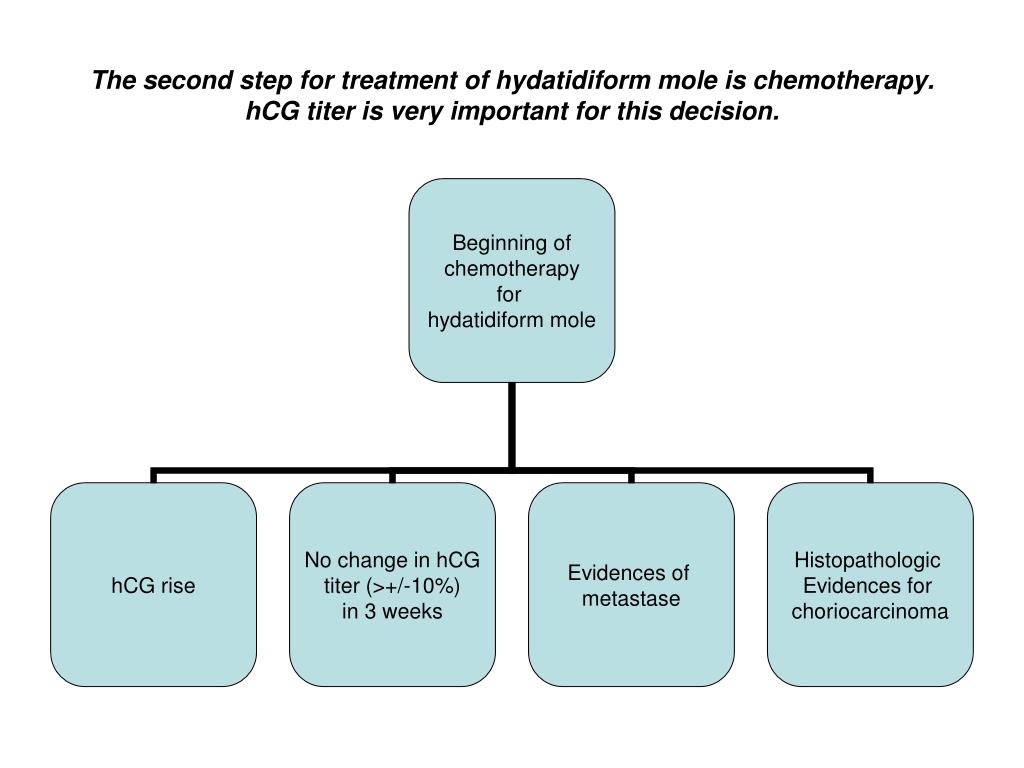 The second step for treatment of hydatidiform mole is chemotherapy. hCG titer is very important for this decision.

Beginning of chemotherapy for hydatidiform mole

hCG rise

No change in hCG titer (>+/-10%) in 3 weeks

Evidences of metastase

Histopathologic Evidences for choriocarcinoma